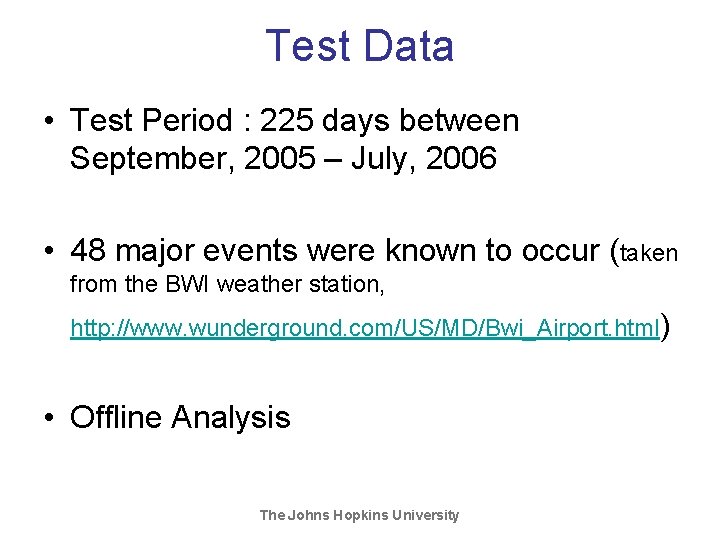 Test Data

• Test Period : 225 days between September, 2005 – July, 2006

• 48 major events were known to occur (taken from the BWI weather station, http://www.wunderground.com/US/MD/Bwi_Airport.html)

• Offline Analysis

The Johns Hopkins University